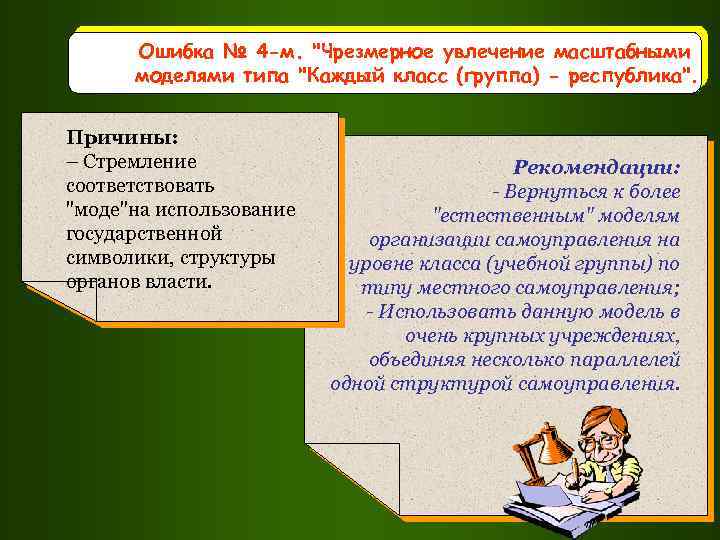 Ошибка № 4-м. "Чрезмерное увлечение масштабными моделями типа "Каждый класс (группа) - республика".

Причины:
– Стремление соответствовать "моде"на использование государственной символики, структуры органов власти.

Рекомендации:
- Вернуться к более "естественным" моделям организации самоуправления на уровне класса (учебной группы) по типу местного самоуправления;
- Использовать данную модель в очень крупных учреждениях, объединяя несколько параллелей одной структурой самоуправления.